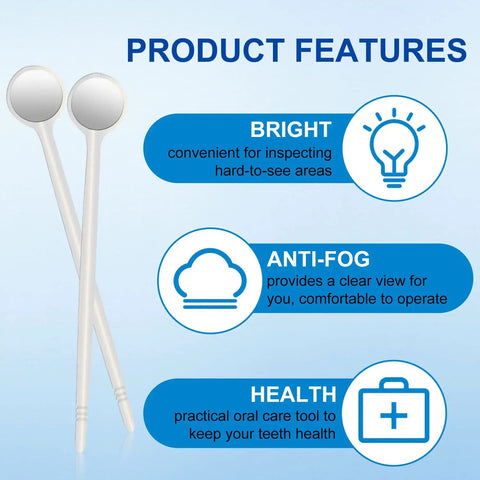 PRODUCT FEATURES

BRIGHT
convenient for inspecting hard-to-see areas

ANTI-FOG
provides a clear view for you, comfortable to operate

HEALTH
practical oral care tool to keep your teeth health